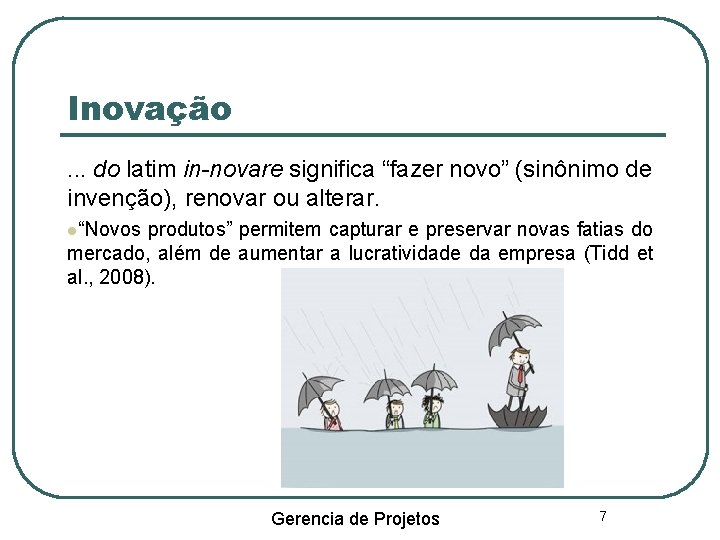 Inovação

... do latim in-novare significa “fazer novo” (sinônimo de invenção), renovar ou alterar.

“Novos produtos” permitem capturar e preservar novas fatias do mercado, além de aumentar a lucratividade da empresa (Tidd et al., 2008).

Gerencia de Projetos

7